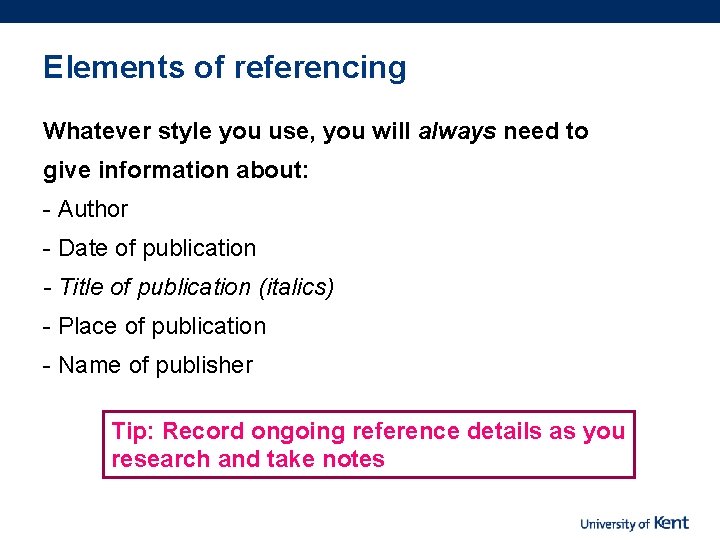 Elements of referencing

Whatever style you use, you will always need to give information about:

- Author
- Date of publication
- Title of publication (italics)
- Place of publication
- Name of publisher

Tip: Record ongoing reference details as you research and take notes

University of Kent